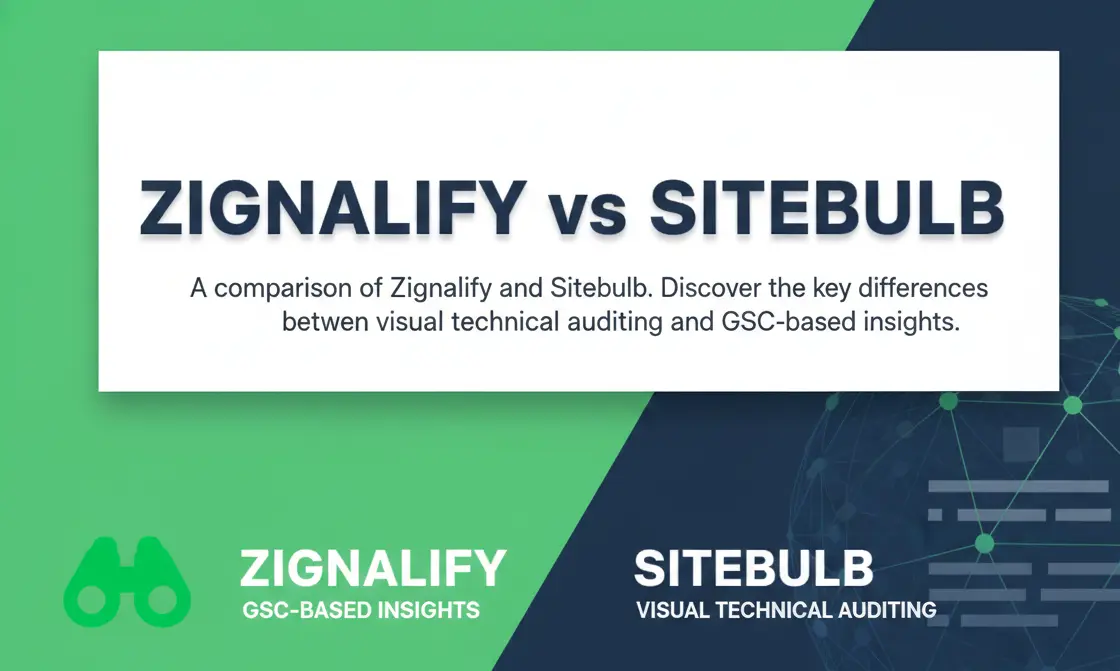 ZIGNALIFY vs SITEBULB

A comparison of Zignalify and Sitebulb. Discover the key differences betwen visual technical auditing and GSC-based insights.

ZIGNALIFY
GSC-BASED INSIGHTS

SITEBULB
VISUAL TECHNICAL AUDITING